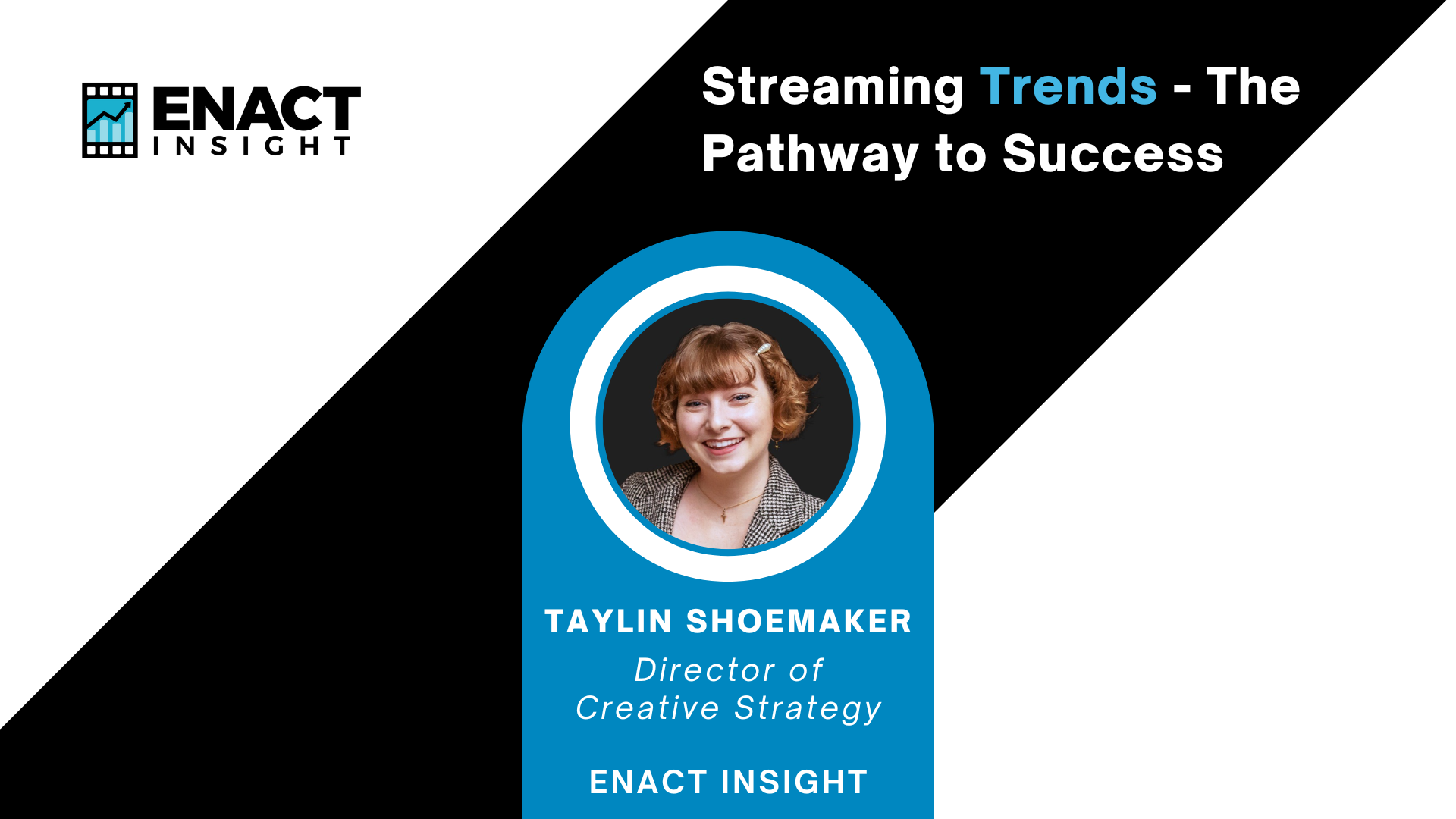 ENACT INSIGHT

Streaming Trends - The Pathway to Success

TAYLIN SHOEMAKER

Director of Creative Strategy

ENACT INSIGHT